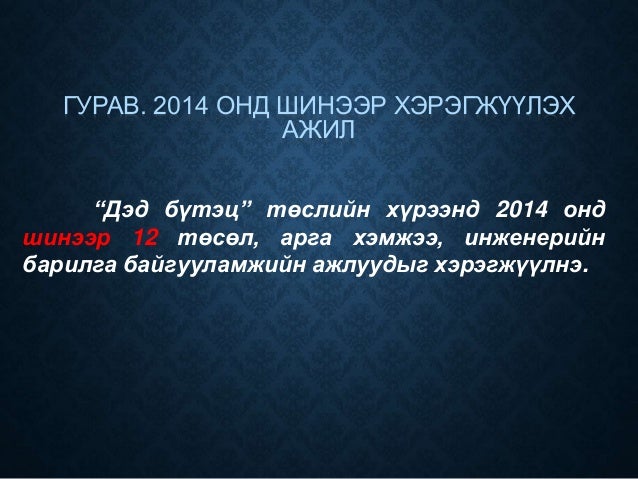 ГУРАВ. 2014 ОНД ШИНЭЭР ХЭРЭГЖҮҮЛЭХ АЖИЛ

“Дэд бүтэц” төслийн хүрээнд 2014 онд шинээр 12 төсөл, арга хэмжээ, инженерийн барилга байгууламжийн ажлуудыг хэрэгжүүлнэ.